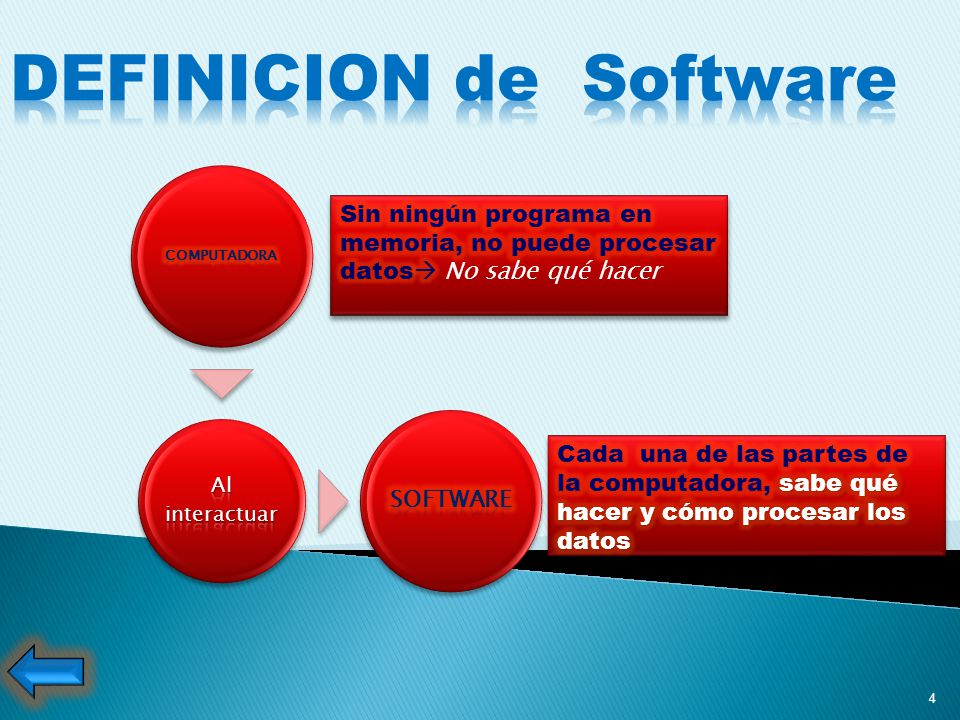 DEFINICION de Software

COMPUTADORA

Sin ningún programa en memoria, no puede procesar datos→ No sabe qué hacer

Al interactuar

SOFTWARE

Cada una de las partes de la computadora, sabe qué hacer y cómo procesar los datos

4